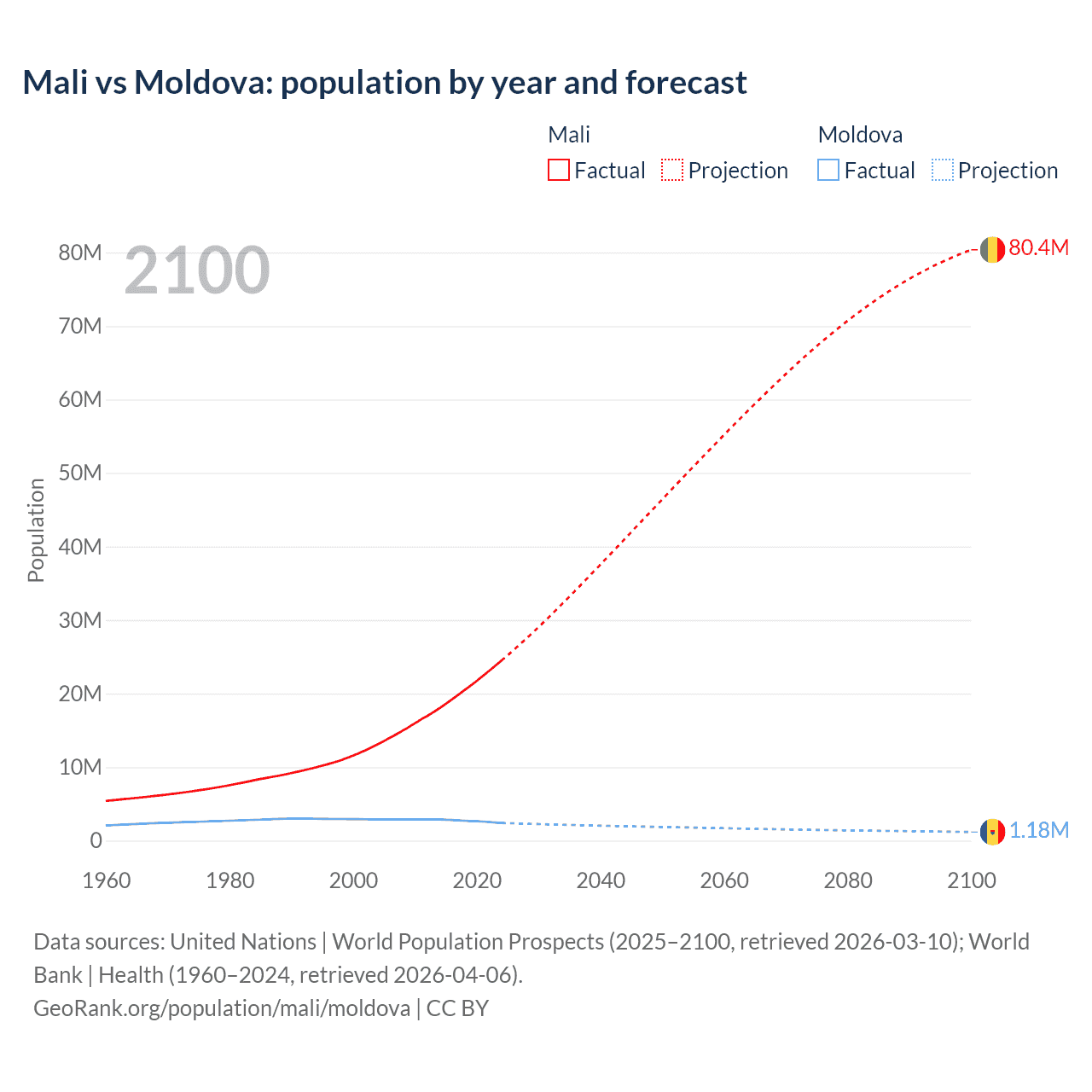 Mali vs Moldova: population by year and forecast

Mali
Factual
Projection

Moldova
Factual
Projection

2100

Population

80M
70M
60M
50M
40M
30M
20M
10M
0

80.4M
1.18M

1960
1980
2000
2020
2040
2060
2080
2100

Data sources: United Nations | World Population Prospects (2025–2100, retrieved 2026-03-10); World Bank | Health (1960–2024, retrieved 2026-04-06).
GeoRank.org/population/mali/moldova | CC BY